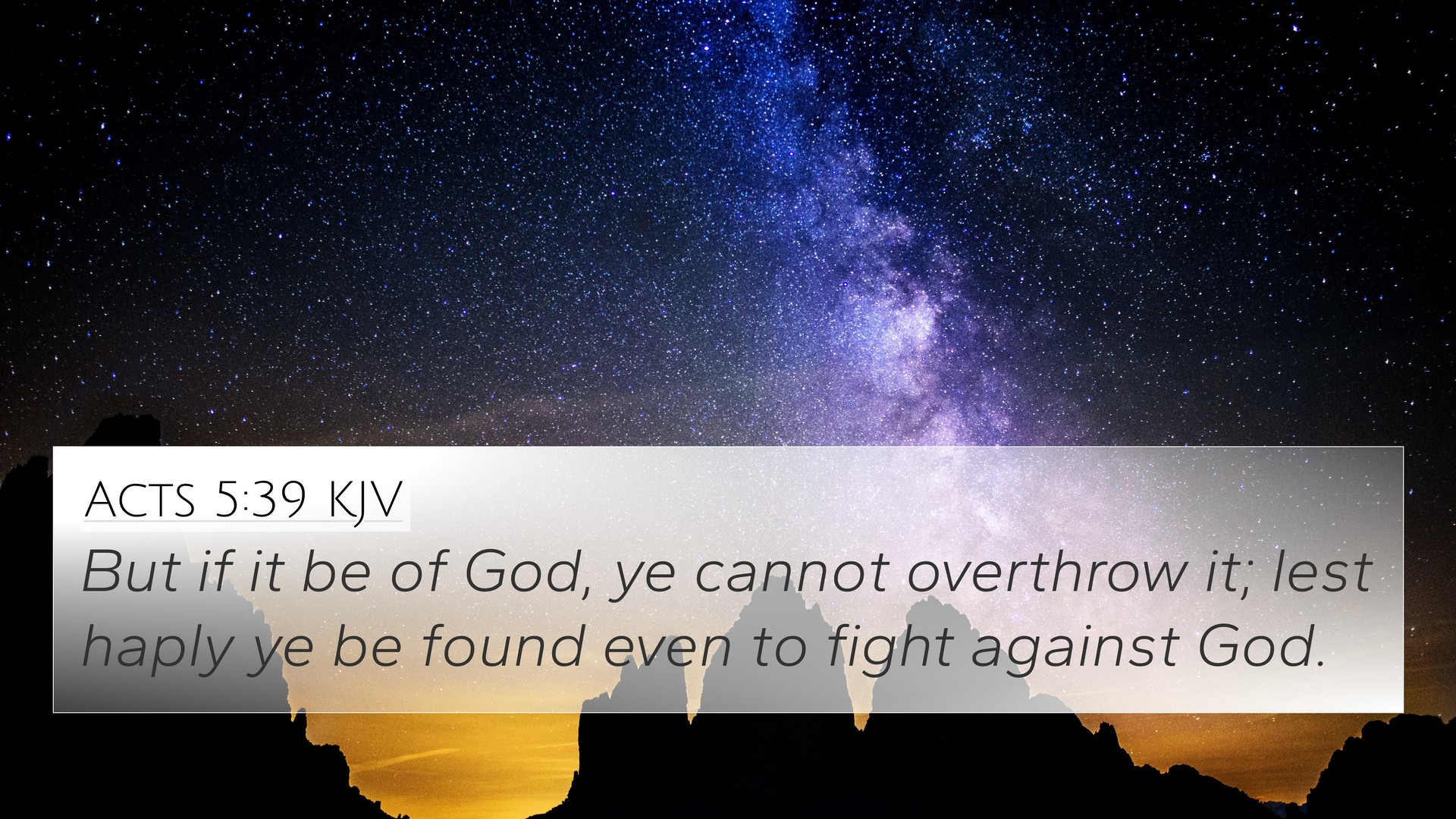 ACTS 5:39 KJV

But if it be of God, ye cannot overthrow it; lest haply ye be found even to fight against God.